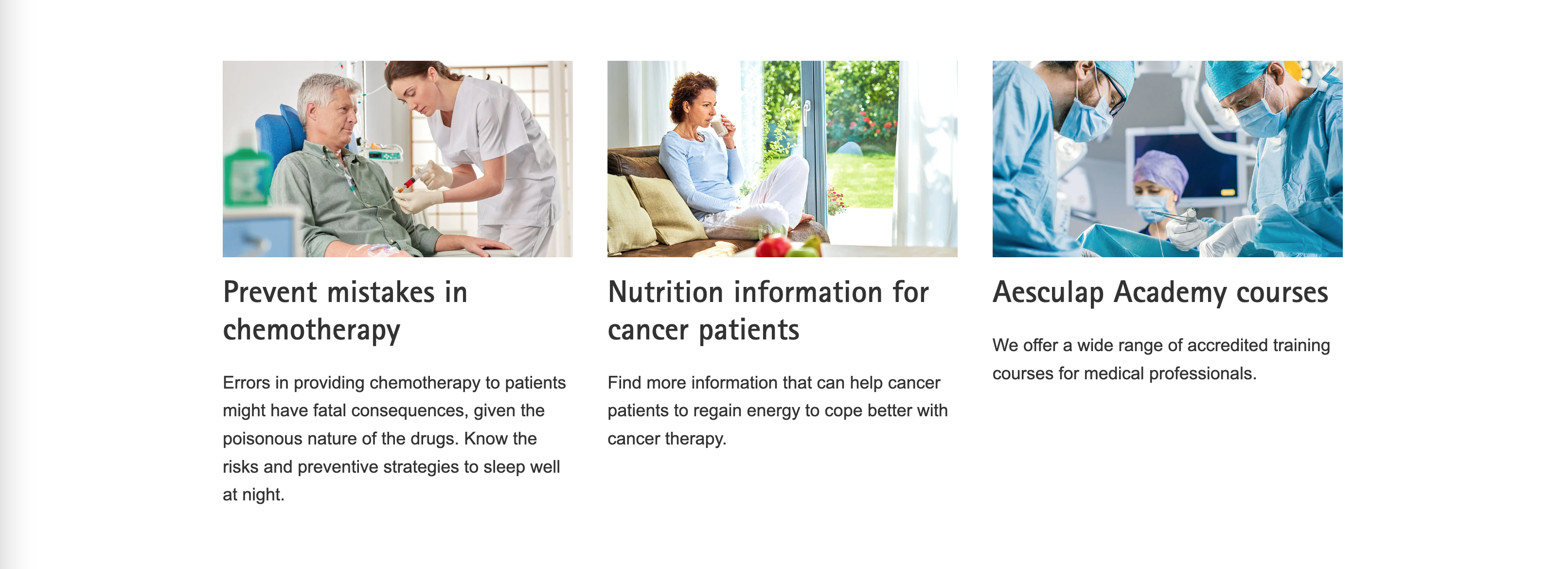 Prevent mistakes in chemotherapy

Errors in providing chemotherapy to patients might have fatal consequences, given the poisonous nature of the drugs. Know the risks and preventive strategies to sleep well at night.

Nutrition information for cancer patients

Find more information that can help cancer patients to regain energy to cope better with cancer therapy.

Aesculap Academy courses

We offer a wide range of accredited training courses for medical professionals.